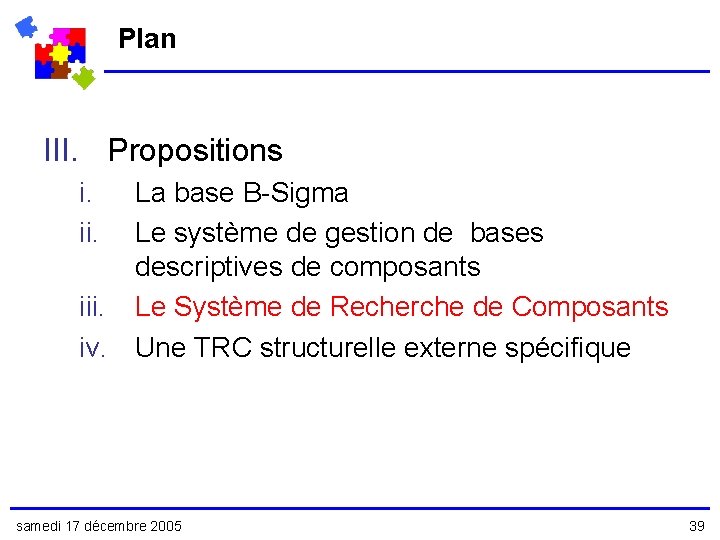 Plan

III. Propositions

i. La base B-Sigma

ii. Le système de gestion de  bases descriptives de composants

iii. Le Système de Recherche de Composants

iv. Une TRC structurelle externe spécifique

samedi 17 décembre 2005

39